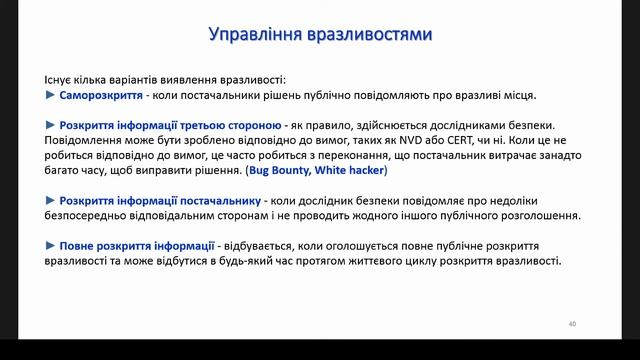 Управління вразливостями

Існує кілька варіантів виявлення вразливості:
► Саморозкриття - коли постачальники рішень публічно повідомляють про вразливі місця.

► Розкриття інформації третьою стороною - як правило, здійснюється дослідниками безпеки. Повідомлення може бути зроблено відповідно до вимог, таких як NVD або CERT, чи ні. Коли це не робиться відповідно до вимог, це часто робиться з переконання, що постачальник витрачає занадто багато часу, щоб виправити рішення. (Bug Bounty, White hacker)

► Розкриття інформації постачальнику - коли дослідник безпеки повідомляє про недоліки безпосередньо відповідальним сторонам і не проводить жодного іншого публічного розголошення.

► Повне розкриття інформації - відбувається, коли оголошується повне публічне розкриття вразливості та може відбутися в будь-який час протягом життєвого циклу розкриття вразливості.

40